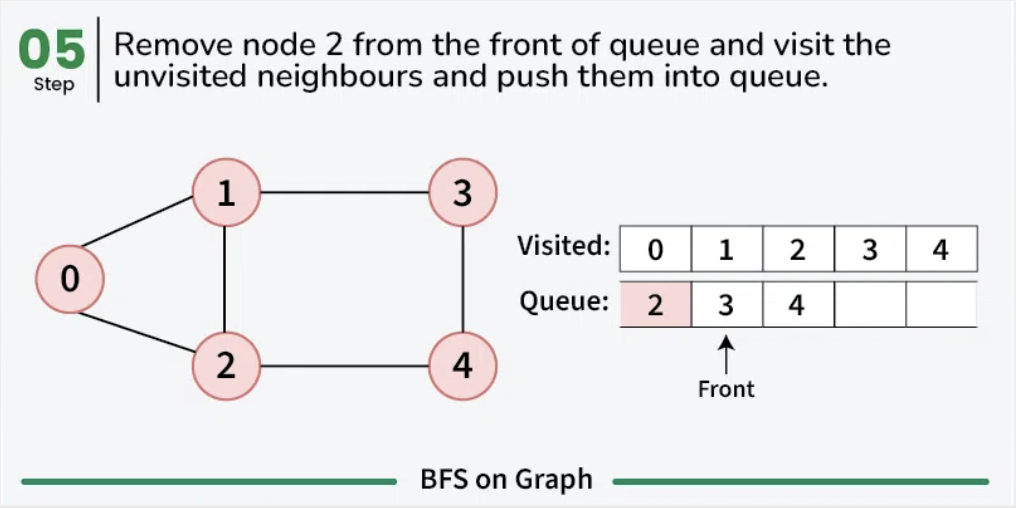 05
Step

Remove node 2 from the front of queue and visit the unvisited neighbours and push them into queue.

1

3

0

2

4

| Visited: | 0 | 1 | 2 | 3 | 4 |
|---|---|---|---|---|---|
| Queue: | 2 | 3 | 4 | | |

Front

BFS on Graph